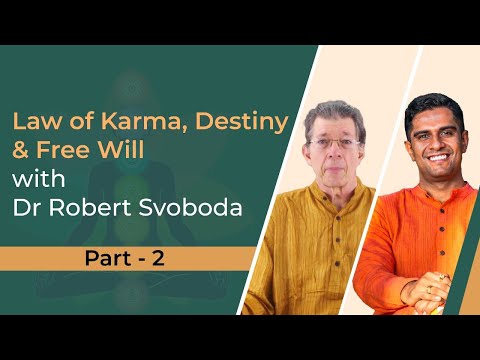 Law of Karma, Destiny & Free Will with Dr Robert Svoboda

Part - 2